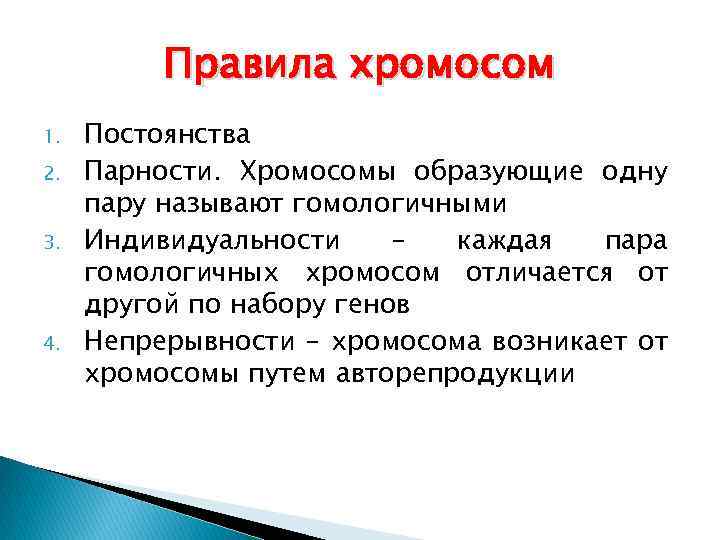 Правила хромосом

1. Постоянства
2. Парности. Хромосомы образующие одну пару называют гомологичными
3. Индивидуальности – каждая пара гомологичных хромосом отличается от другой по набору генов
4. Непрерывности – хромосома возникает от хромосомы путем авторепродукции